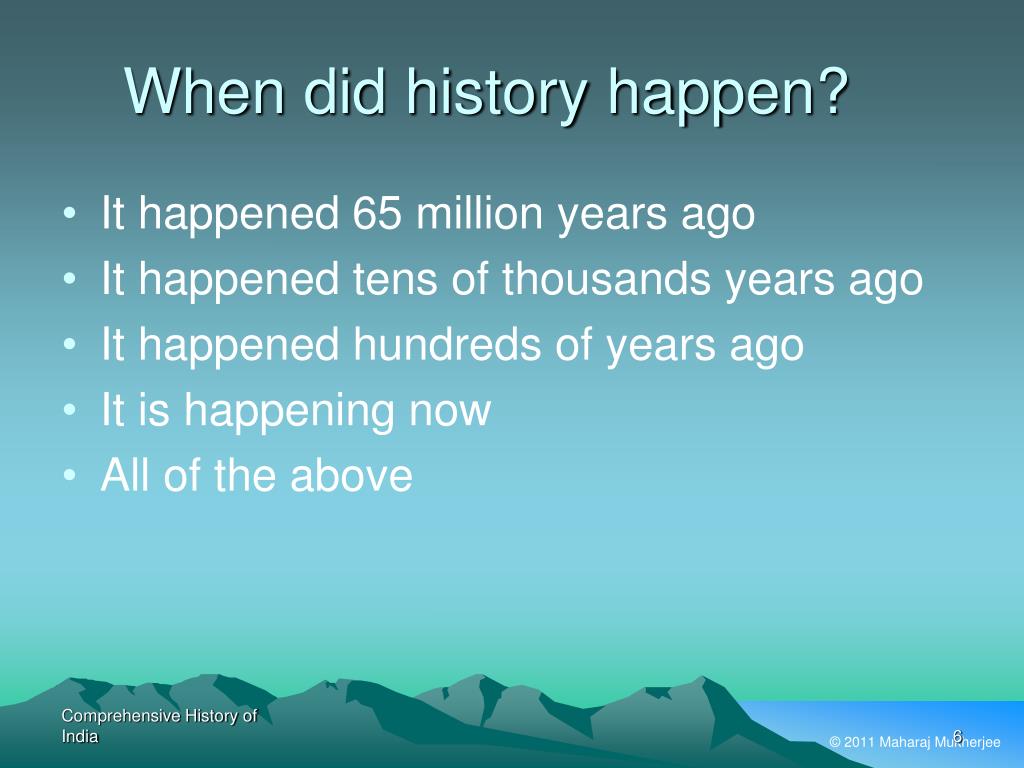 When did history happen?

• It happened 65 million years ago
• It happened tens of thousands years ago
• It happened hundreds of years ago
• It is happening now
• All of the above

Comprehensive History of India

6

© 2011 Maharaj Mukherjee